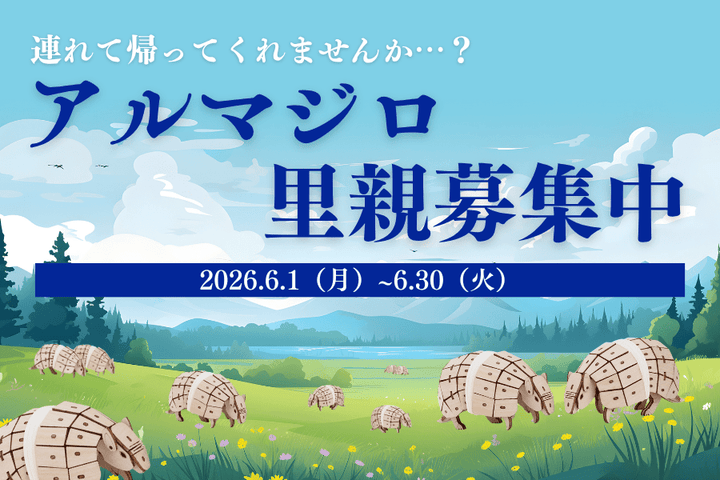 連れて帰ってくれませんか…？
アルマジロ
里親募集中

2026.6.1（月）~6.30（火）